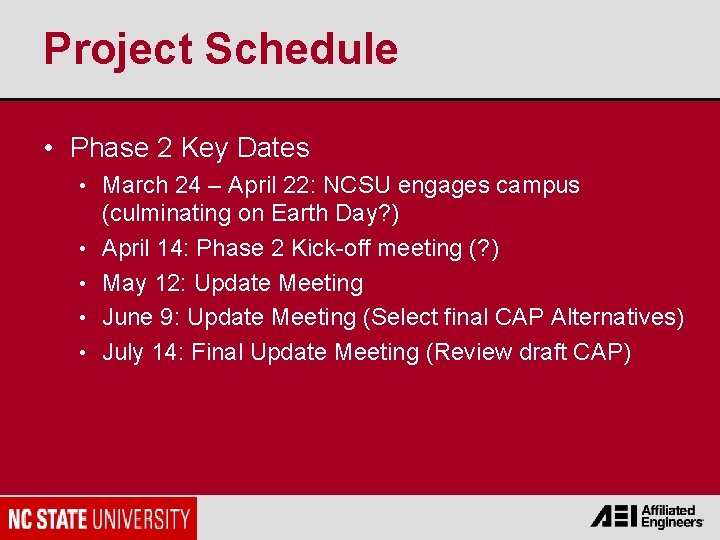 Project Schedule

• Phase 2 Key Dates
  • March 24 – April 22: NCSU engages campus (culminating on Earth Day?)
  • April 14: Phase 2 Kick-off meeting (?)
  • May 12: Update Meeting
  • June 9: Update Meeting (Select final CAP Alternatives)
  • July 14: Final Update Meeting (Review draft CAP)

NC STATE UNIVERSITY

AEI Affiliated Engineers